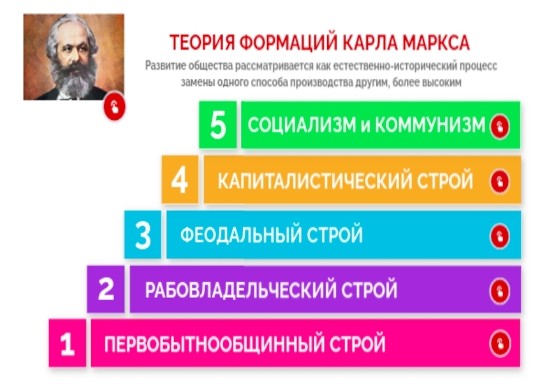 ТЕОРИЯ ФОРМАЦИЙ КАРЛА МАРКСА

Развитие общества рассматривается как естественно-исторический процесс замены одного способа производства другим, более высоким

5 СОЦИАЛИЗМ и КОММУНИЗМ

4 КАПИТАЛИСТИЧЕСКИЙ СТРОЙ

3 ФЕОДАЛЬНЫЙ СТРОЙ

2 РАБОВЛАДЕЛЬЧЕСКИЙ СТРОЙ

1 ПЕРВОБЫТНООБЩИННЫЙ СТРОЙ